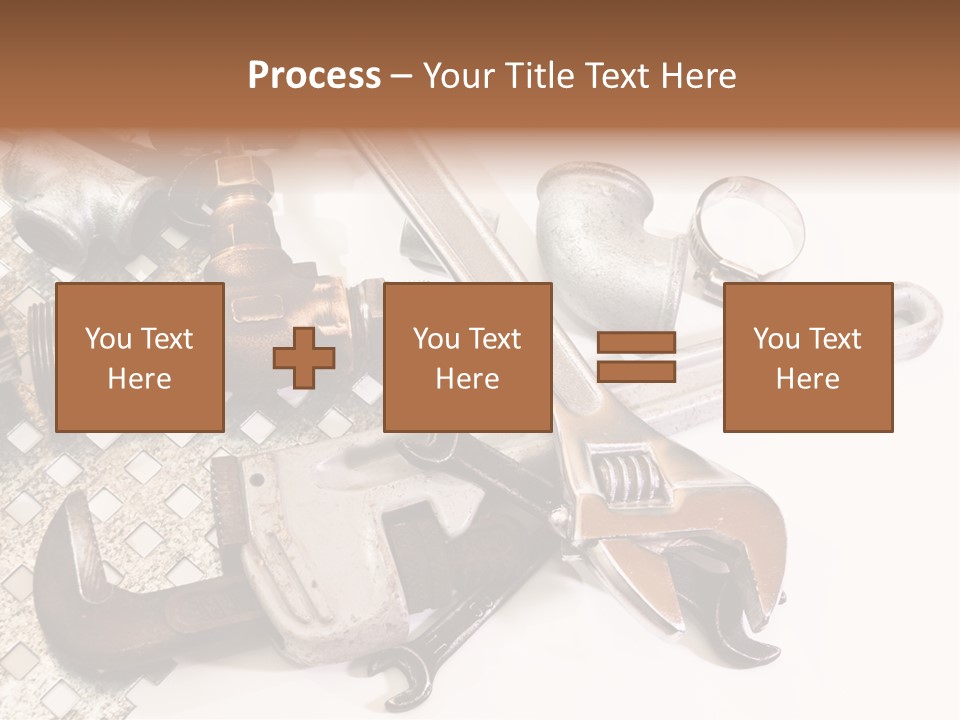 Process – Your Title Text Here

You Text Here

You Text Here

You Text Here